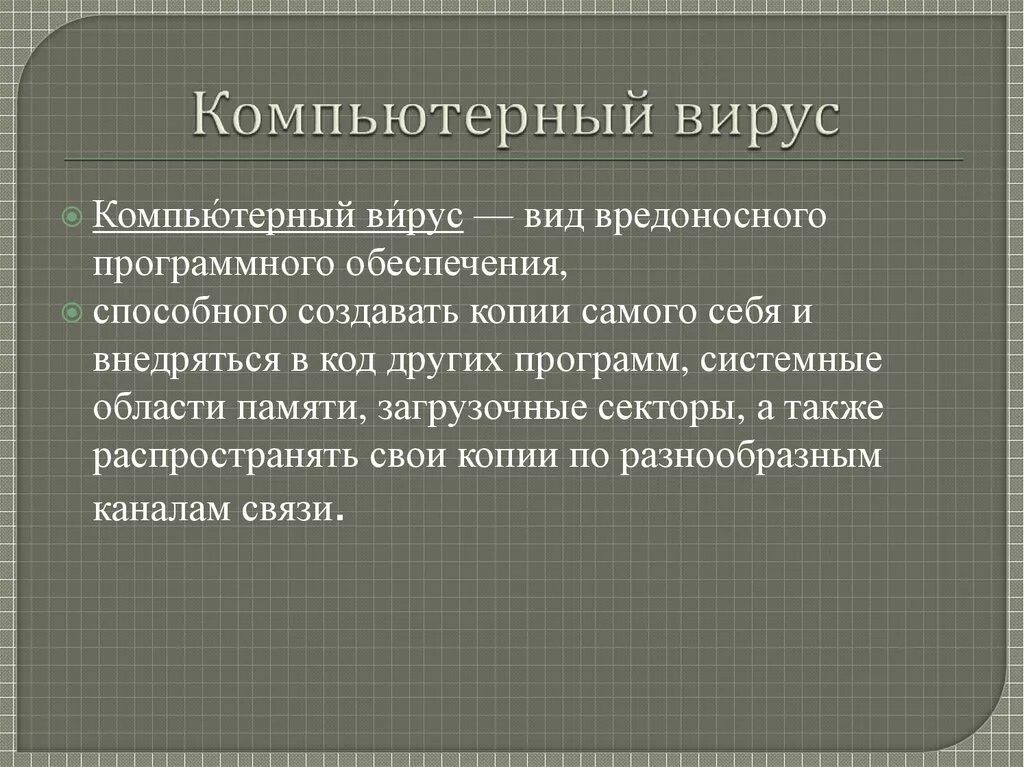 Компьютерный вирус

Компью́терный ви́рус — вид вредоносного программного обеспечения,

способного создавать копии самого себя и внедряться в код других программ, системные области памяти, загрузочные секторы, а также распространять свои копии по разнообразным каналам связи.